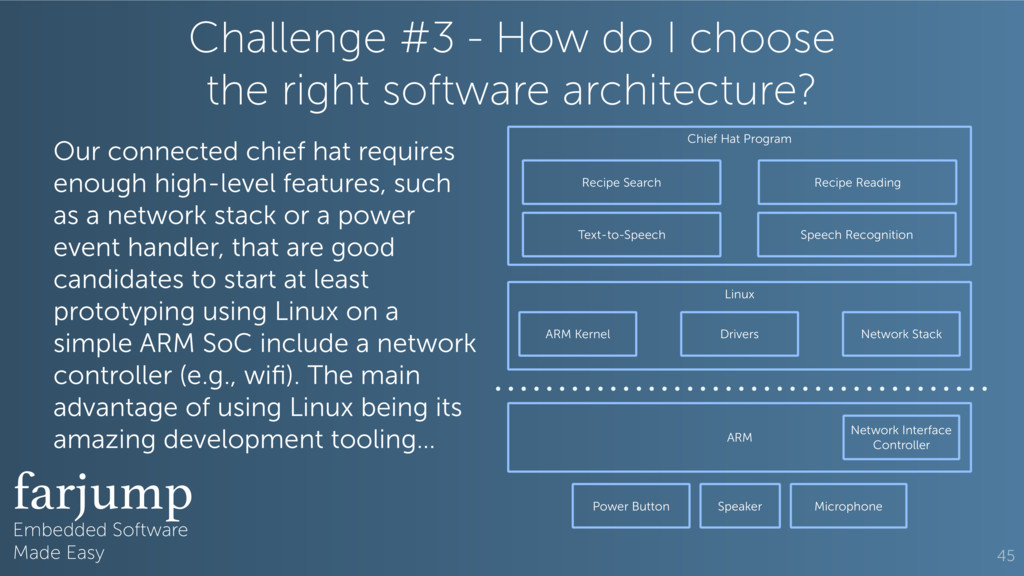 Challenge #3 - How do I choose the right software architecture?

Our connected chief hat requires enough high-level features, such as a network stack or a power event handler, that are good candidates to start at least prototyping using Linux on a simple ARM SoC include a network controller (e.g., wifi). The main advantage of using Linux being its amazing development tooling...

Chief Hat Program

Recipe Search

Recipe Reading

Text-to-Speech

Speech Recognition

Linux

ARM Kernel

Drivers

Network Stack

ARM

Network Interface Controller

Power Button

Speaker

Microphone

farjump
Embedded Software
Made Easy

45